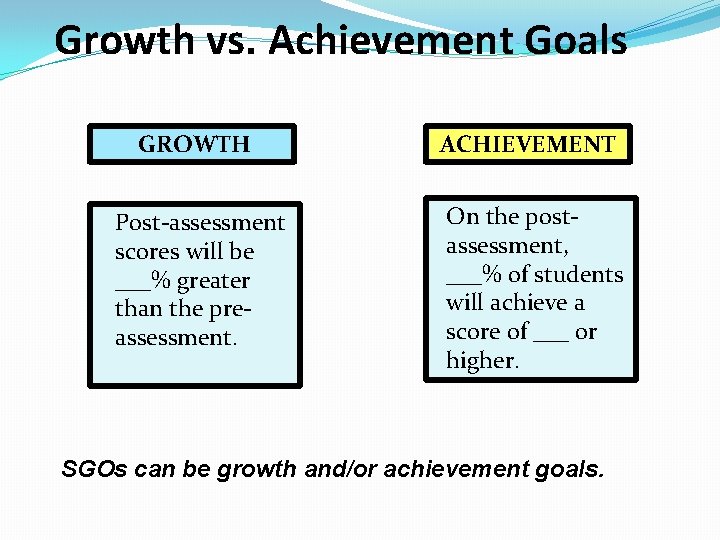 Growth vs. Achievement Goals

GROWTH

Post-assessment scores will be ____% greater than the pre-assessment.

ACHIEVEMENT

On the post-assessment, ____% of students will achieve a score of ____ or higher.

SGOs can be growth and/or achievement goals.